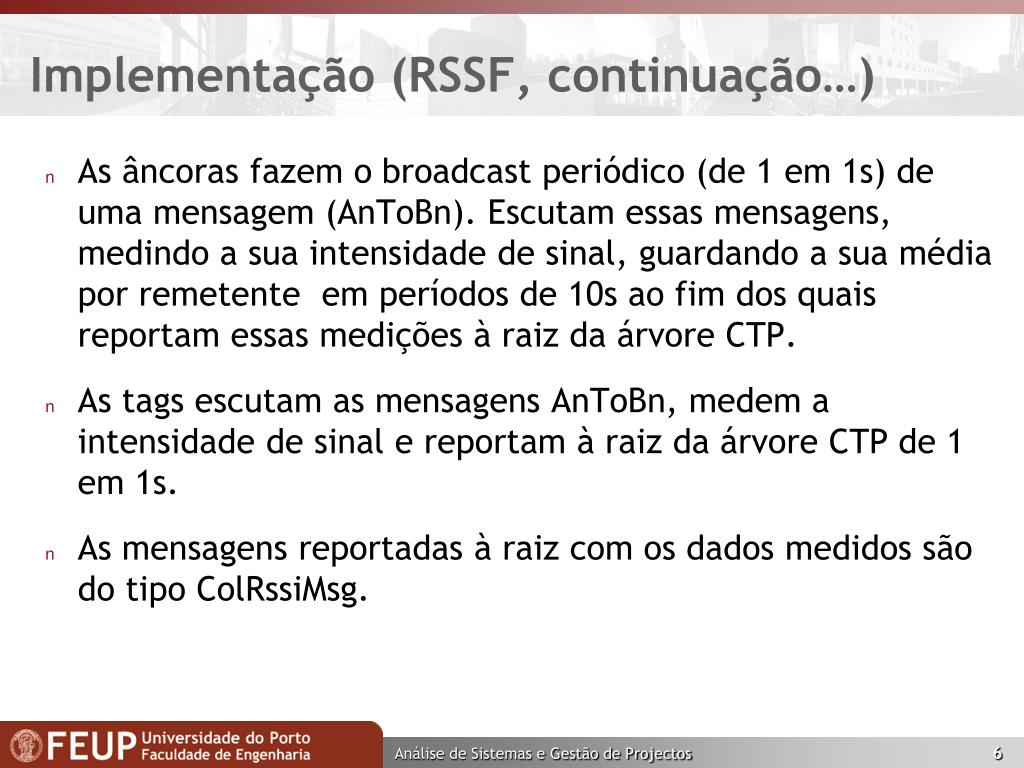 Implementação (RSSF, continuação…)

n As âncoras fazem o broadcast periódico (de 1 em 1s) de uma mensagem (AnToBn). Escutam essas mensagens, medindo a sua intensidade de sinal, guardando a sua média por remetente em períodos de 10s ao fim dos quais reportam essas medições à raiz da árvore CTP.

n As tags escutam as mensagens AnToBn, medem a intensidade de sinal e reportam à raiz da árvore CTP de 1 em 1s.

n As mensagens reportadas à raiz com os dados medidos são do tipo ColRssiMsg.

FEUP Universidade do Porto Faculdade de Engenharia

Análise de Sistemas e Gestão de Projectos

6